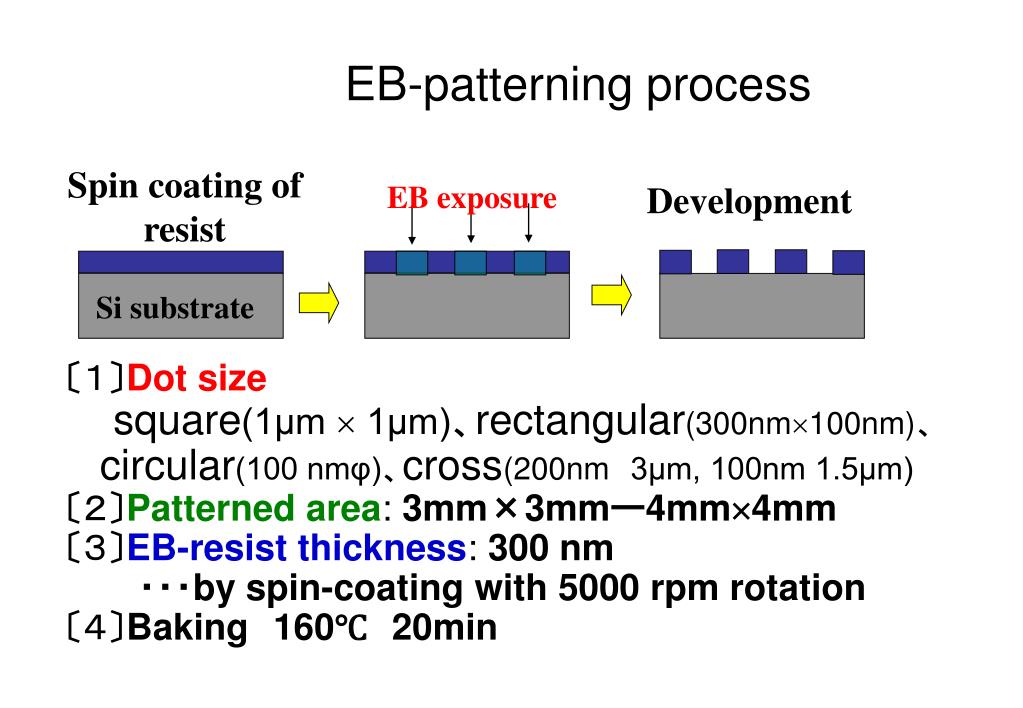 EB-patterning process

Spin coating of resist

EB exposure

Development

Si substrate

〔1〕Dot size

square(1μm × 1μm)、rectangular(300nm×100nm)、circular(100 nmφ)、cross(200nm 3μm, 100nm 1.5μm)

〔2〕Patterned area: 3mm×3mm―4mm×4mm

〔3〕EB-resist thickness: 300 nm

・・・by spin-coating with 5000 rpm rotation

〔4〕Baking 160℃ 20min